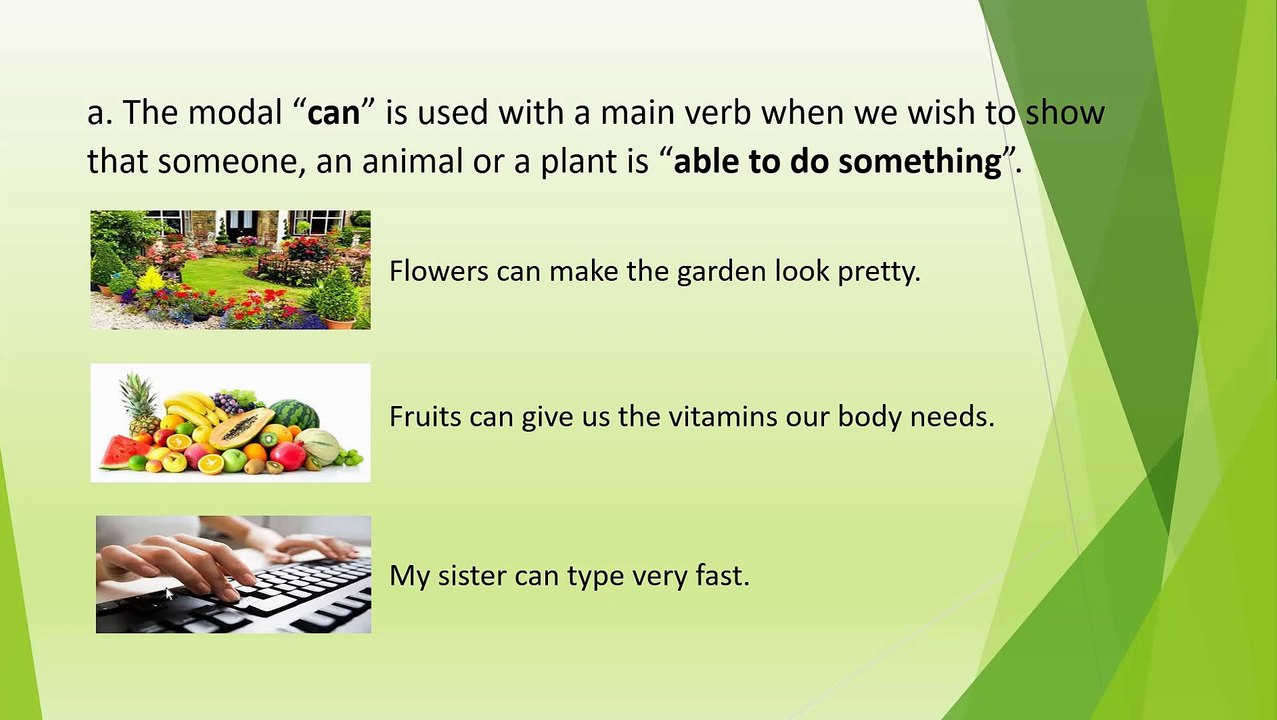 a. The modal “can” is used with a main verb when we wish to show that someone, an animal or a plant is “able to do something”.

Flowers can make the garden look pretty.

Fruits can give us the vitamins our body needs.

My sister can type very fast.